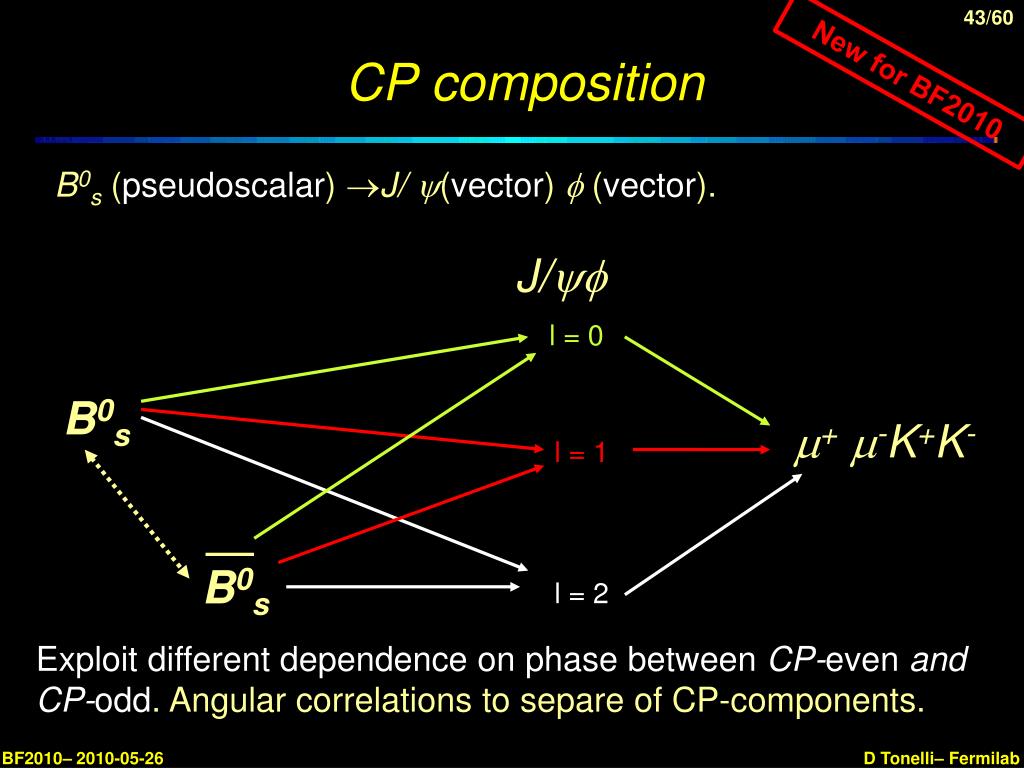 43/60

New for BF2010

CP composition

$B^0_s$ (pseudoscalar) $\rightarrow J/\psi$(vector) $\phi$ (vector).

$J/\psi\phi$

l = 0

$B^0_s$

l = 1

$\mu^+ \mu^- K^+ K^-$

$\overline{B^0}_s$

l = 2

Exploit different dependence on phase between CP-even and CP-odd. Angular correlations to separe of CP-components.

BF2010– 2010-05-26

D Tonelli– Fermilab